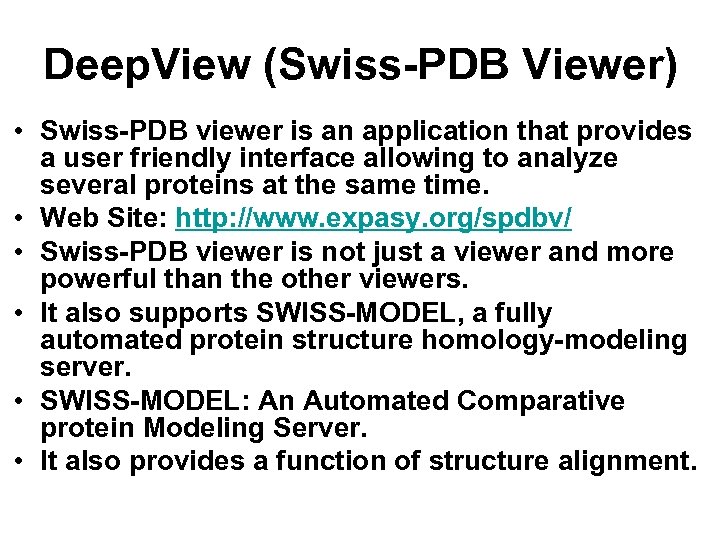 DeepView (Swiss-PDB Viewer)

• Swiss-PDB viewer is an application that provides a user friendly interface allowing to analyze several proteins at the same time.
• Web Site: http://www.expasy.org/spdbv/
• Swiss-PDB viewer is not just a viewer and more powerful than the other viewers.
• It also supports SWISS-MODEL, a fully automated protein structure homology-modeling server.
• SWISS-MODEL: An Automated Comparative protein Modeling Server.
• It also provides a function of structure alignment.